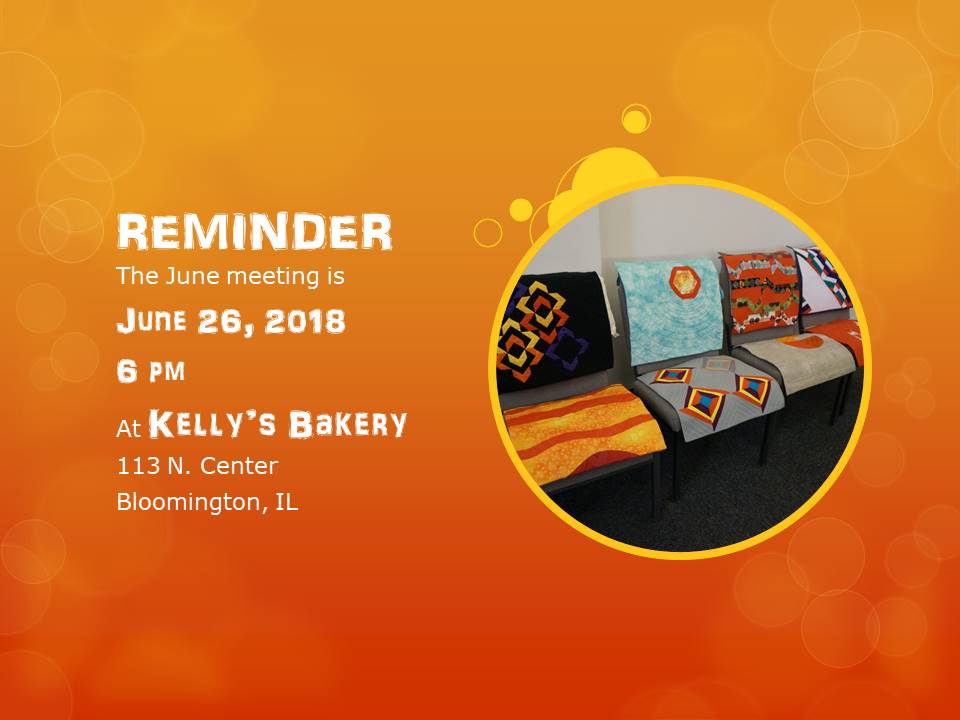 REMINDER
The June meeting is
June 26, 2018
6 PM
At Kelly's Bakery
113 N. Center
Bloomington, IL